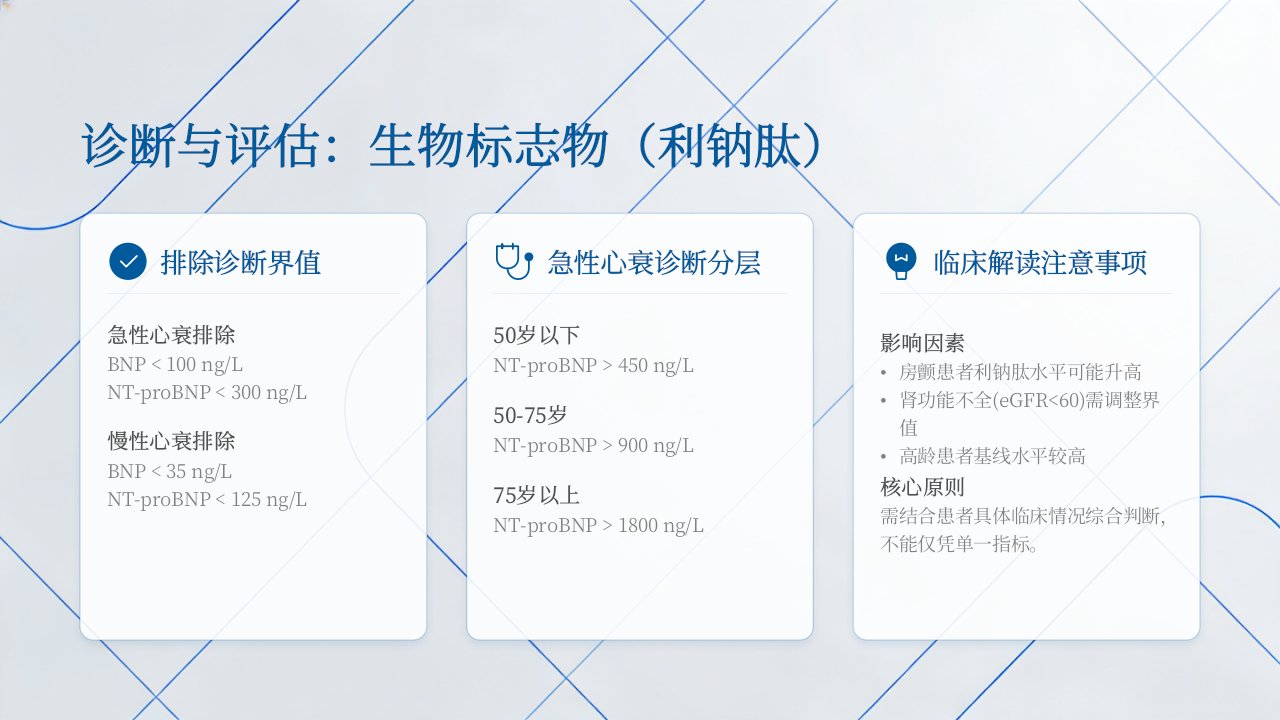 诊断与评估：生物标志物（利钠肽）

排除诊断界值

急性心衰排除
BNP < 100 ng/L
NT-proBNP < 300 ng/L

慢性心衰排除
BNP < 35 ng/L
NT-proBNP < 125 ng/L

急性心衰诊断分层

50岁以下
NT-proBNP > 450 ng/L

50-75岁
NT-proBNP > 900 ng/L

75岁以上
NT-proBNP > 1800 ng/L

临床解读注意事项

影响因素
• 房颤患者利钠肽水平可能升高
• 肾功能不全(eGFR<60)需调整界值
• 高龄患者基线水平较高

核心原则
需结合患者具体临床情况综合判断，不能仅凭单一指标。